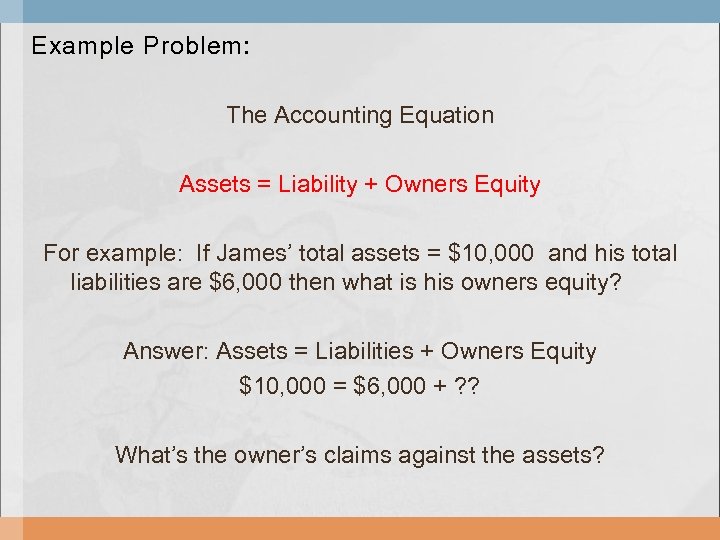 Example Problem:

The Accounting Equation

Assets = Liability + Owners Equity

For example: If James' total assets = \$10,000 and his total liabilities are \$6,000 then what is his owners equity?

Answer: Assets = Liabilities + Owners Equity
\$10,000 = \$6,000 + ??

What's the owner's claims against the assets?